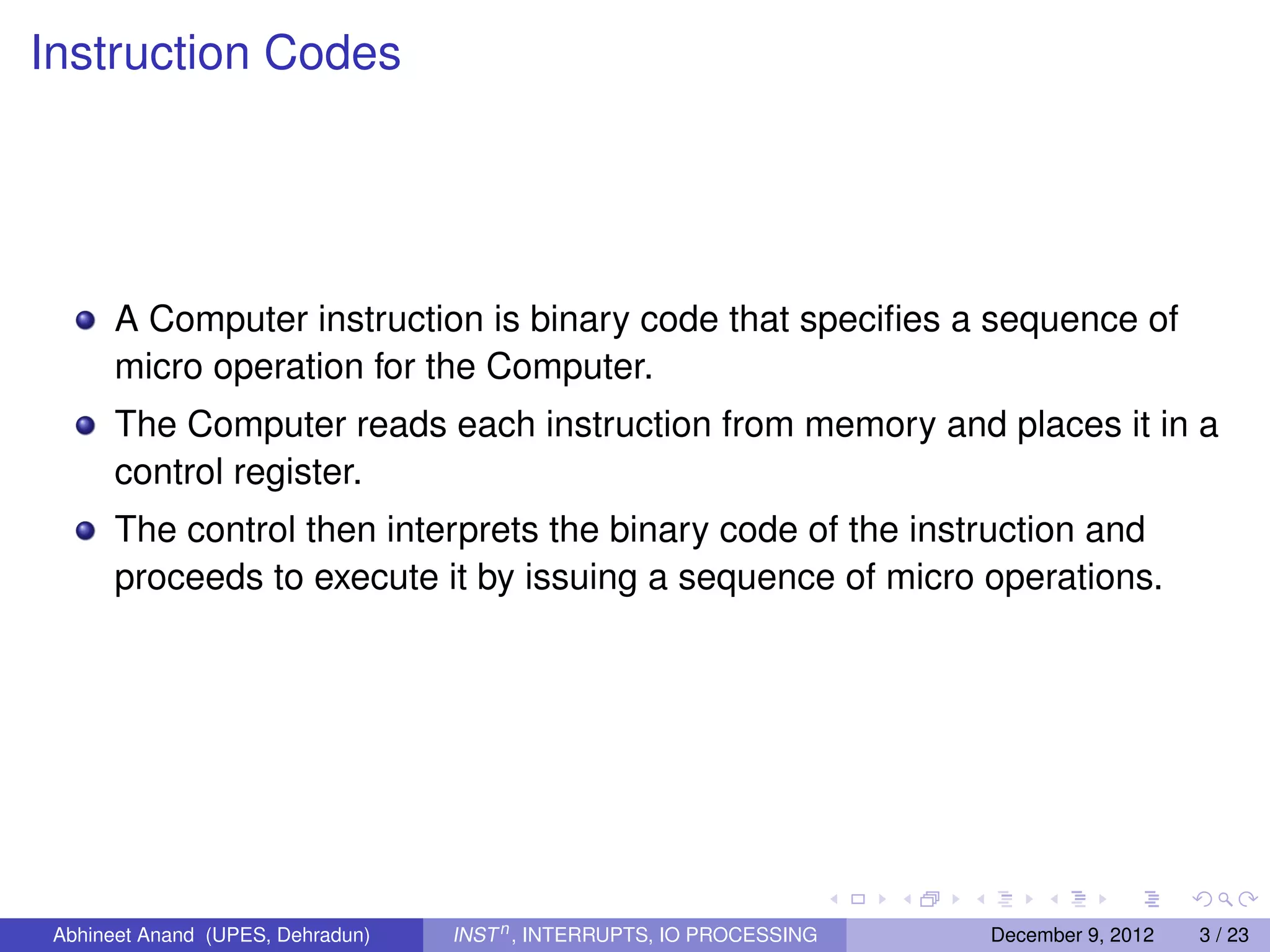 Instruction Codes

A Computer instruction is binary code that specifies a sequence of micro operation for the Computer.

The Computer reads each instruction from memory and places it in a control register.

The control then interprets the binary code of the instruction and proceeds to execute it by issuing a sequence of micro operations.

Abhineet Anand (UPES, Dehradun) $INST^n$, INTERRUPTS, IO PROCESSING December 9, 2012 3 / 23